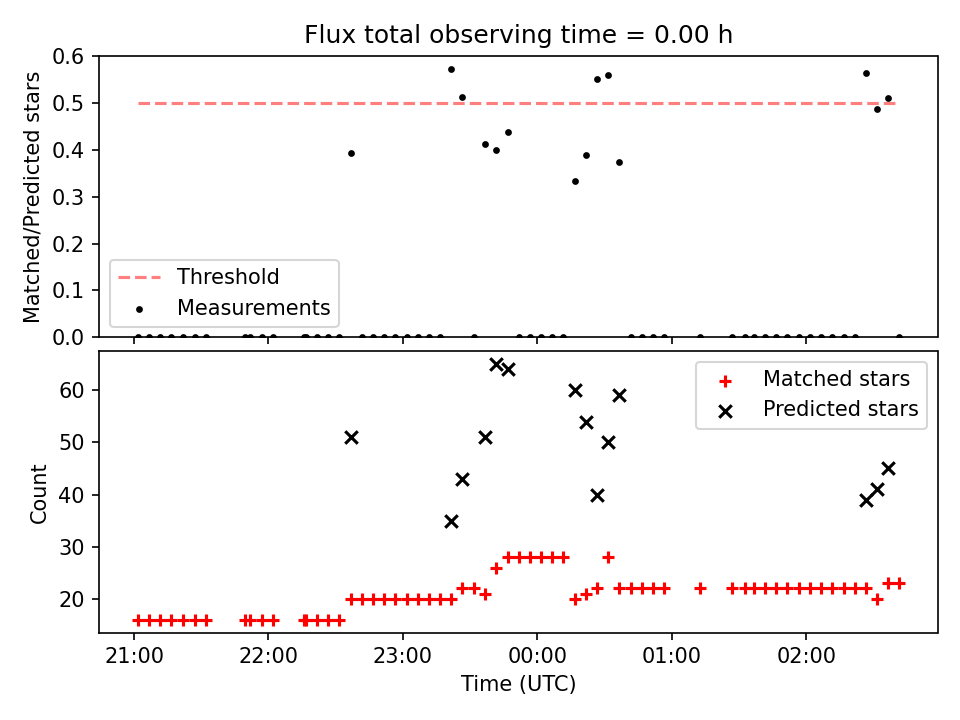 Flux total observing time = 0.00 h

Matched/Predicted stars

0.6
0.5
0.4
0.3
0.2
0.1
0.0

Threshold
Measurements

Count

60
50
40
30
20

Matched stars
Predicted stars

21:00
22:00
23:00
00:00
01:00
02:00

Time (UTC)